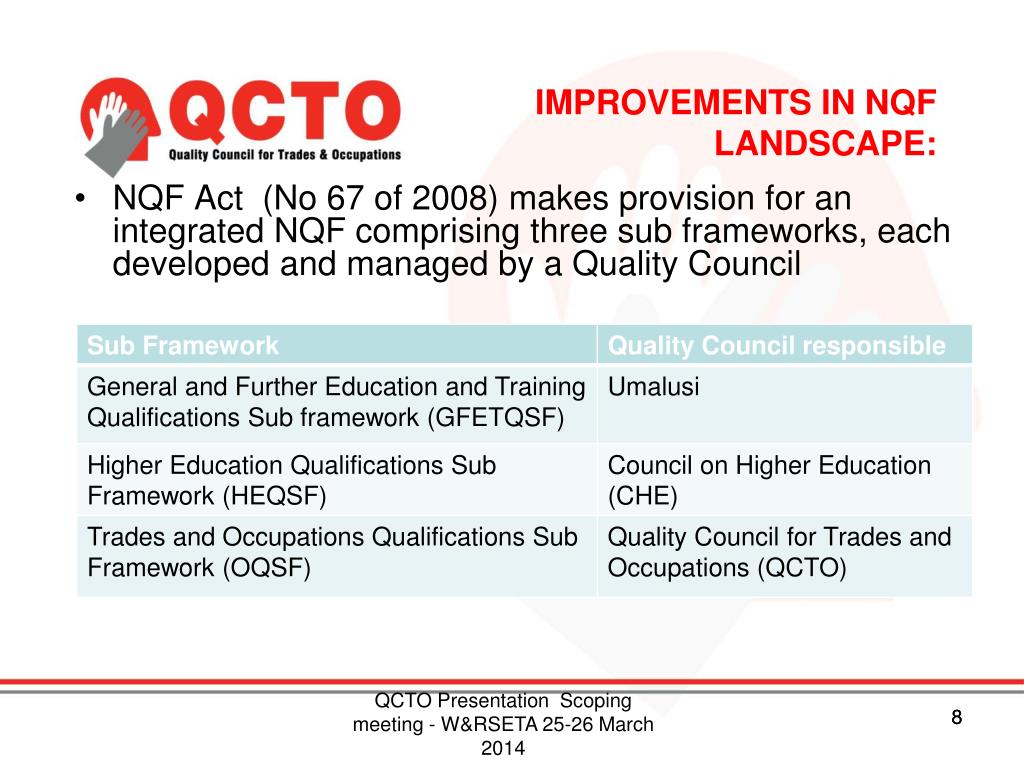 QCTO
Quality Council for Trades & Occupations

IMPROVEMENTS IN NQF LANDSCAPE:

• NQF Act (No 67 of 2008) makes provision for an integrated NQF comprising three sub frameworks, each developed and managed by a Quality Council

| Sub Framework | Quality Council responsible |
|---|---|
| General and Further Education and Training Qualifications Sub framework (GFETQSF) | Umalusi |
| Higher Education Qualifications Sub Framework (HEQSF) | Council on Higher Education (CHE) |
| Trades and Occupations Qualifications Sub Framework (OQSF) | Quality Council for Trades and Occupations (QCTO) |

QCTO Presentation Scoping meeting - W&RSETA 25-26 March 2014

8